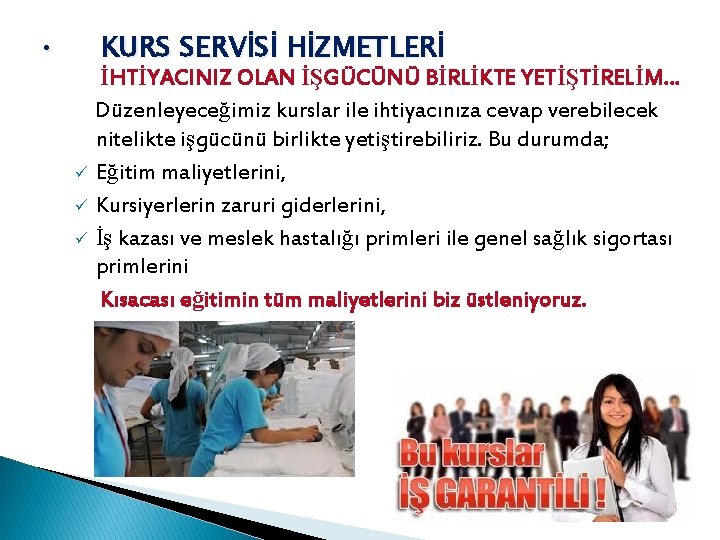 • KURS SERVİSİ HİZMETLERİ

İHTİYACINIZ OLAN İŞGÜCÜNÜ BİRLİKTE YETİŞTİRELİM...

Düzenleyeceğimiz kurslar ile ihtiyacınıza cevap verebilecek nitelikte işgücünü birlikte yetiştirebiliriz. Bu durumda;

✓ Eğitim maliyetlerini,
✓ Kursiyerlerin zaruri giderlerini,
✓ İş kazası ve meslek hastalığı primleri ile genel sağlık sigortası primlerini

Kısacası eğitimin tüm maliyetlerini biz üstleniyoruz.

Bu kurslar
İŞ GARANTİLİ !